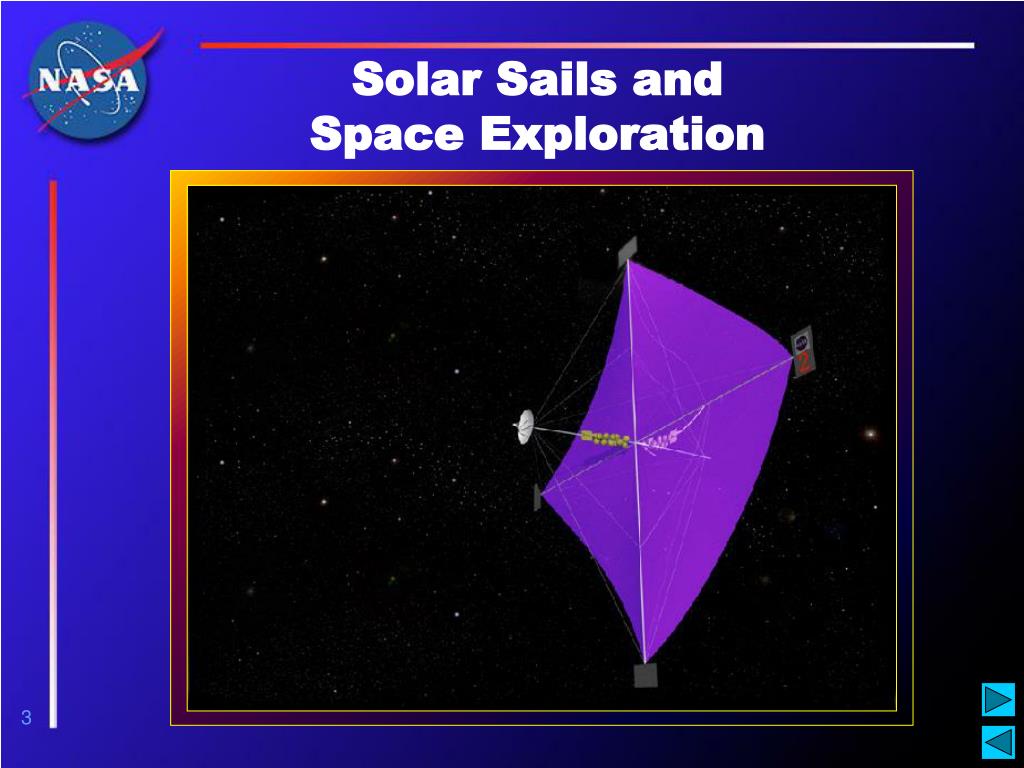 NASA

Solar Sails and Space Exploration

2

3